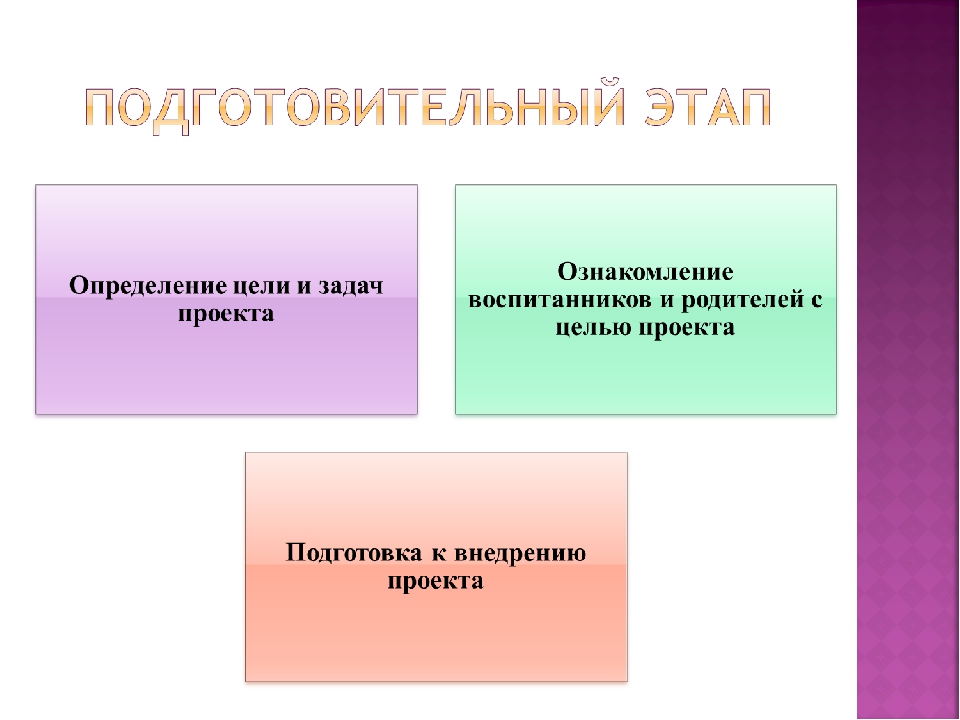 ПОДГОТОВИТЕЛЬНЫЙ ЭТАП

Определение цели и задач проекта

Ознакомление воспитанников и родителей с целью проекта

Подготовка к внедрению проекта